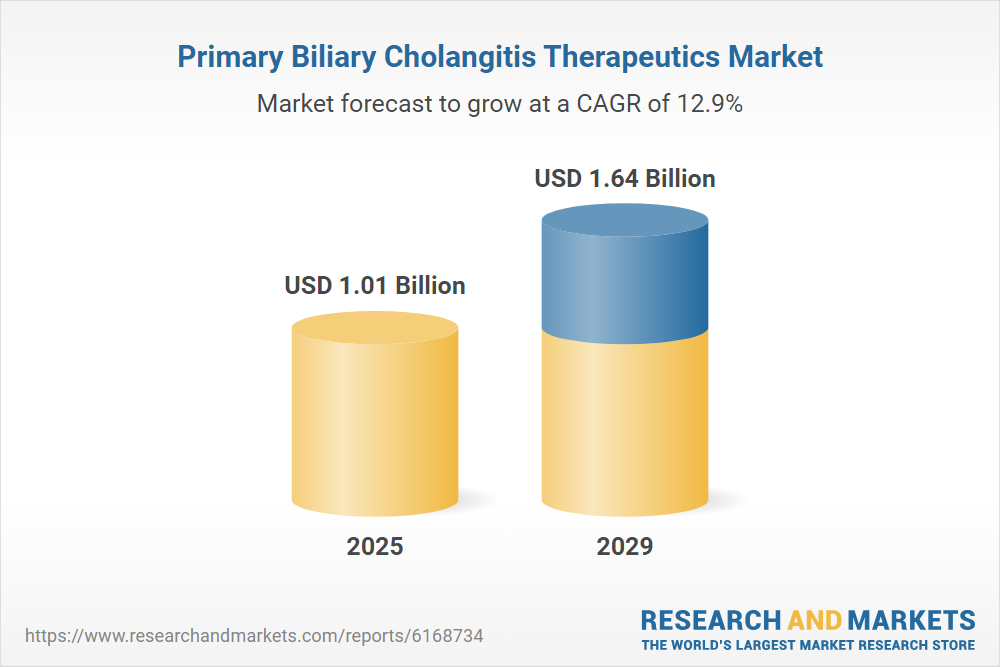 Primary Biliary Cholangitis Therapeutics Market

Market forecast to grow at a CAGR of 12.9%

USD 1.01 Billion

USD 1.64 Billion

2025

2029

https://www.researchandmarkets.com/reports/6168734

RESEARCH AND MARKETS
THE WORLD'S LARGEST MARKET RESEARCH STORE